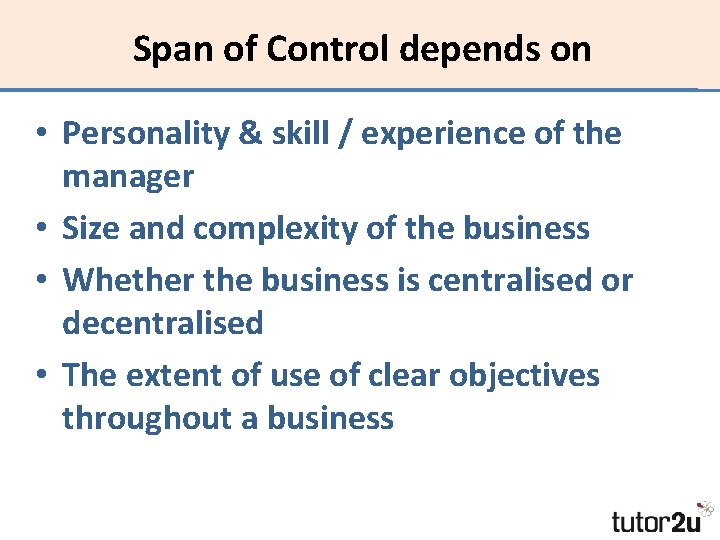 Span of Control depends on

• Personality & skill / experience of the manager
• Size and complexity of the business
• Whether the business is centralised or decentralised
• The extent of use of clear objectives throughout a business

tutor2u